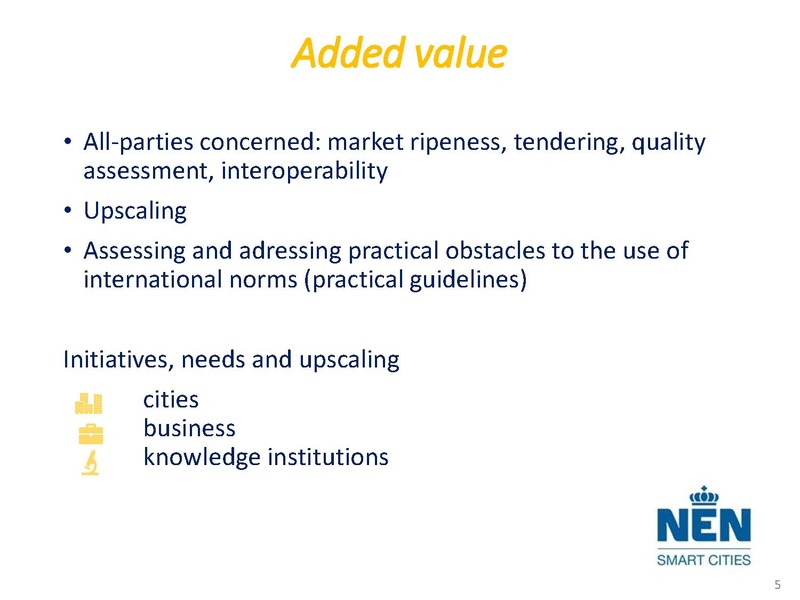 Added value

• All-parties concerned: market ripeness, tendering, quality assessment, interoperability
• Upscaling
• Assessing and adressing practical obstacles to the use of international norms (practical guidelines)

Initiatives, needs and upscaling

cities
business
knowledge institutions

NEN
SMART CITIES

5